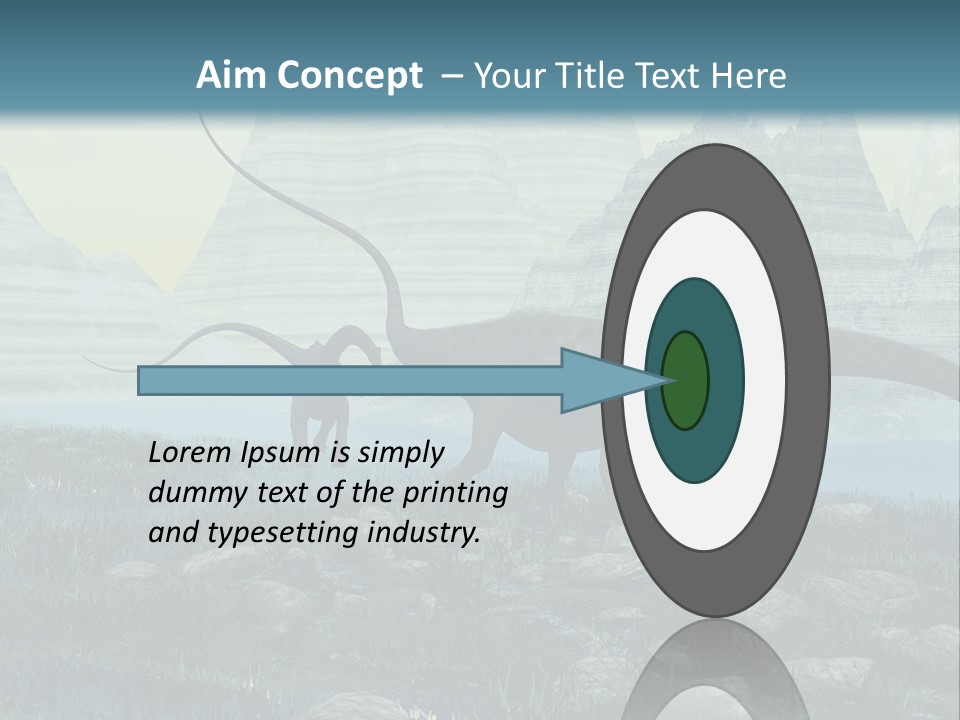 Aim Concept – Your Title Text Here

Lorem Ipsum is simply dummy text of the printing and typesetting industry.